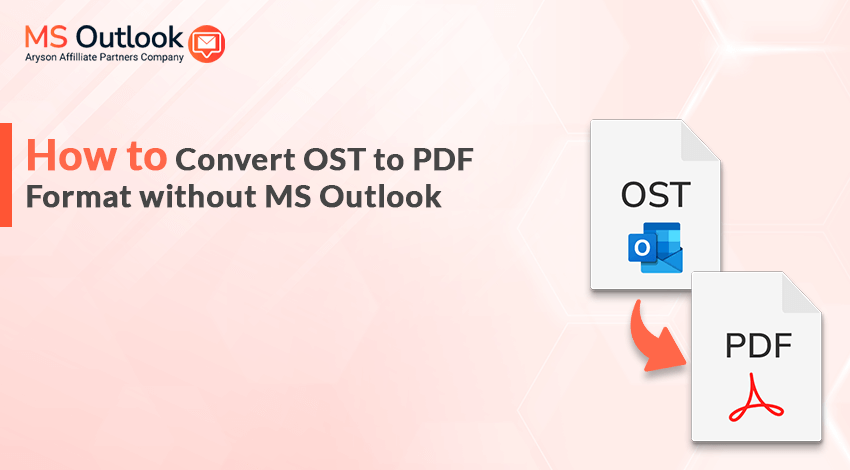 MS Outlook
Aryson Affilliate Partners Company

How to Convert OST to PDF Format without MS Outlook

OST

PDF